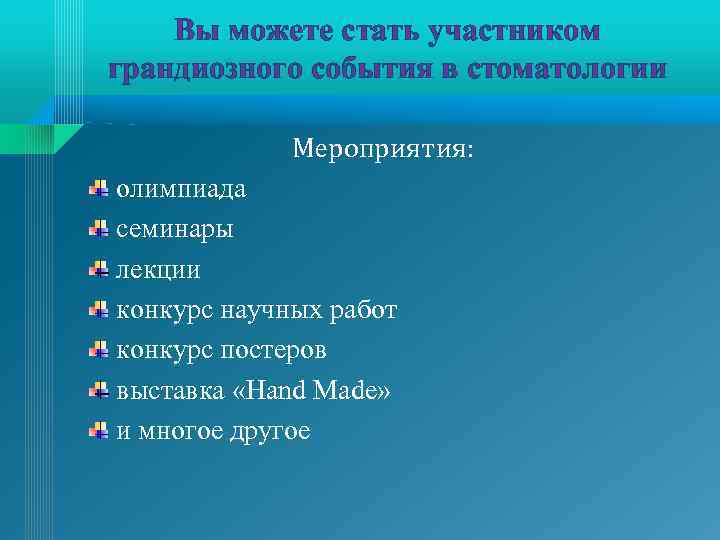 Вы можете стать участником грандиозного события в стоматологии

Мероприятия:

олимпиада

семинары

лекции

конкурс научных работ

конкурс постеров

выставка «Hand Made»

и многое другое